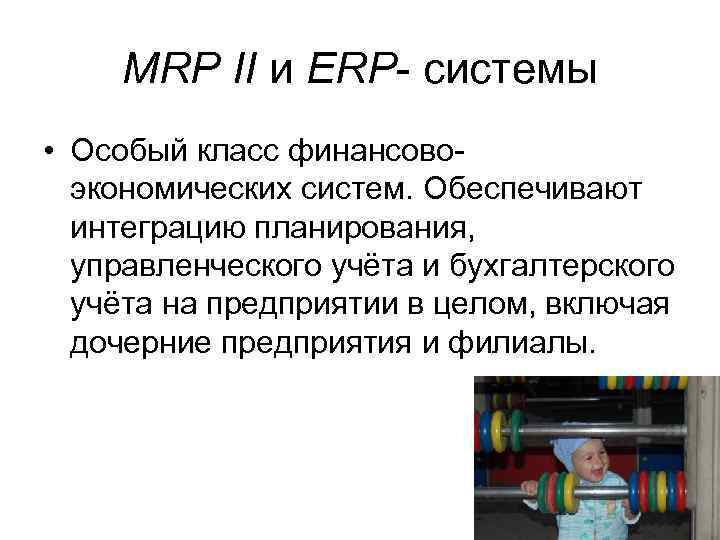 MRP II и ERP- системы

• Особый класс финансово-экономических систем. Обеспечивают интеграцию планирования, управленческого учёта и бухгалтерского учёта на предприятии в целом, включая дочерние предприятия и филиалы.